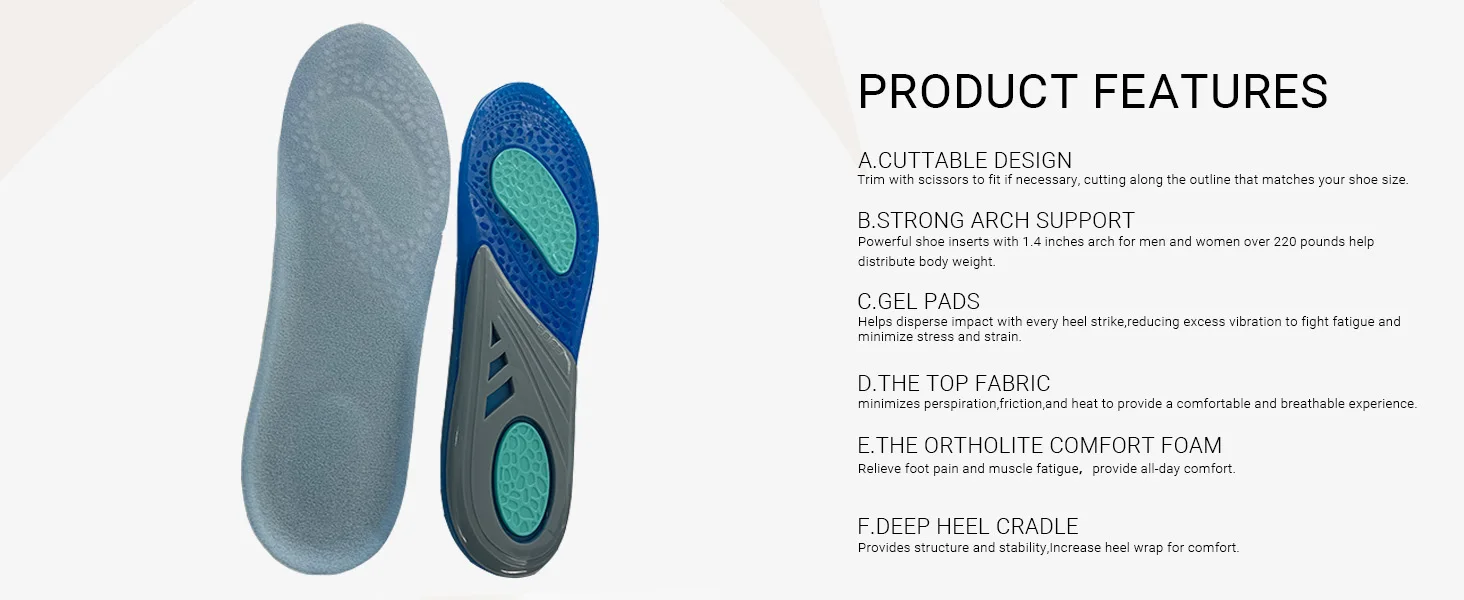 PRODUCT FEATURES

A.CUTTABLE DESIGN
Trim with scissors to fit if necessary, cutting along the outline that matches your shoe size.

B.STRONG ARCH SUPPORT
Powerful shoe inserts with 1.4 inches arch for men and women over 220 pounds help distribute body weight.

C.GEL PADS
Helps disperse impact with every heel strike,reducing excess vibration to fight fatigue and minimize stress and strain.

D.THE TOP FABRIC
minimizes perspiration,friction,and heat to provide a comfortable and breathable experience.

E.THE ORTHOLITE COMFORT FOAM
Relieve foot pain and muscle fatigue, provide all-day comfort.

F.DEEP HEEL CRADLE
Provides structure and stability,Increase heel wrap for comfort.